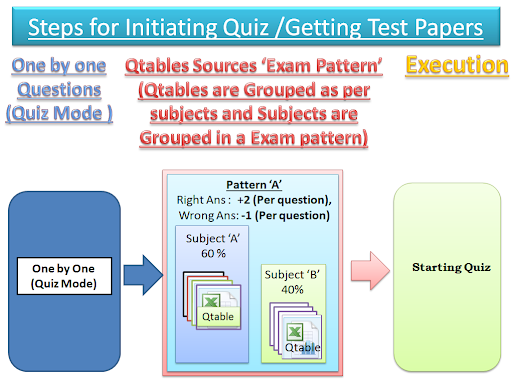 Steps for Initiating Quiz /Getting Test Papers

One by one Questions (Quiz Mode )

Qtables Sources 'Exam Pattern' (Qtables are Grouped as per subjects and Subjects are Grouped in a Exam pattern)

Execution

One by One (Quiz Mode)

Pattern 'A'
Right Ans : +2 (Per question),
Wrong Ans: -1 (Per question)

Subject 'A'
60 %

Qtable

Subject 'B'
40%

Qtable

Starting Quiz